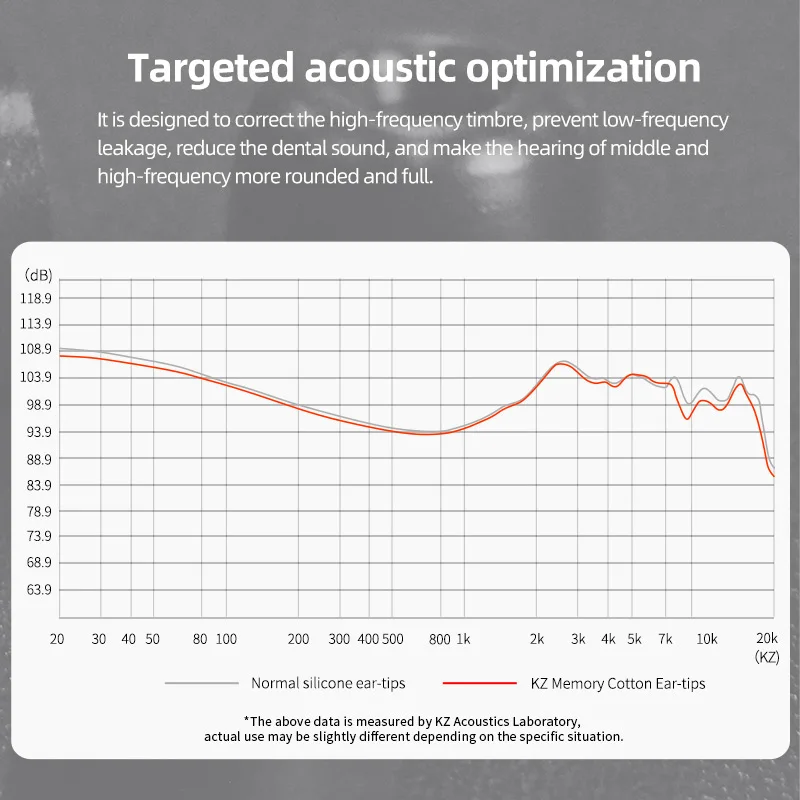 Targeted acoustic optimization

It is designed to correct the high-frequency timbre, prevent low-frequency leakage, reduce the dental sound, and make the hearing of middle and high-frequency more rounded and full.

(dB)
118.9
113.9
108.9
103.9
98.9
93.9
88.9
83.9
78.9
73.9
68.9
63.9

20 30 40 50 80 100 200 300 400 500 800 1k 2k 3k 4k 5k 7k 10k 20k
(KZ)

Normal silicone ear-tips
KZ Memory Cotton Ear-tips

*The above data is measured by KZ Acoustics Laboratory, actual use may be slightly different depending on the specific situation.